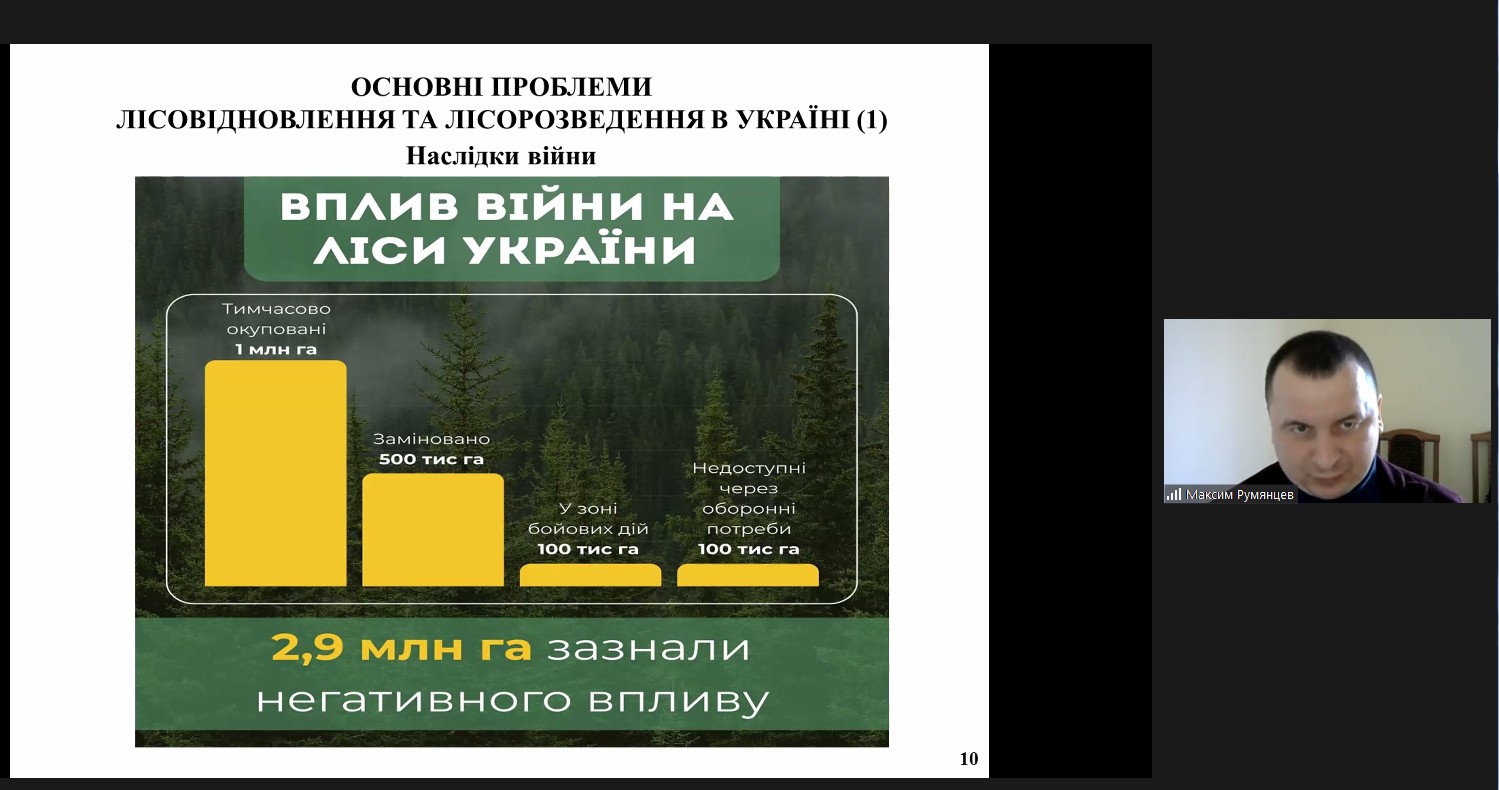 ОСНОВНІ ПРОБЛЕМИ
ЛІСОВІДНОВЛЕННЯ ТА ЛІСОРОЗВЕДЕННЯ В УКРАЇНІ (1)
Наслідки війни

ВПЛИВ ВІЙНИ НА ЛІСИ УКРАЇНИ

Тимчасово окуповані
1 млн га

Заміновано
500 тис га

У зоні бойових дій
100 тис га

Недоступні через оборонні потреби
100 тис га

2,9 млн га зазнали негативного впливу

10

Максим Румянцев